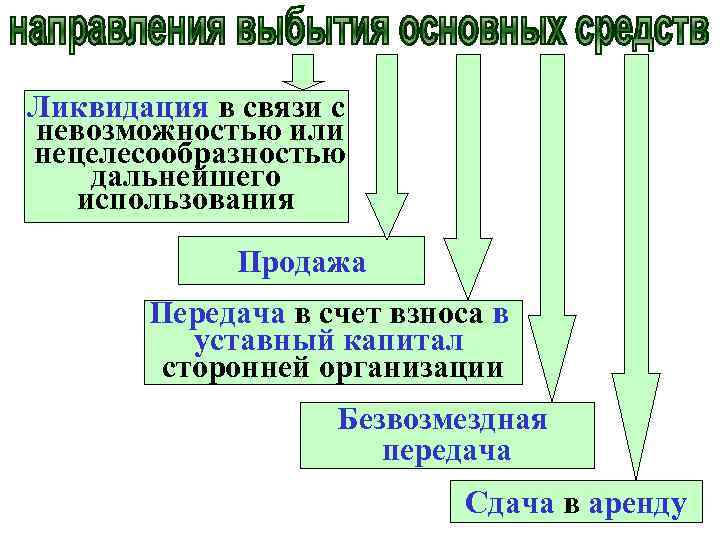 направления выбытия основных средств

Ликвидация в связи с невозможностью или нецелесообразностью дальнейшего использования

Продажа

Передача в счет взноса в уставный капитал сторонней организации

Безвозмездная передача

Сдача в аренду